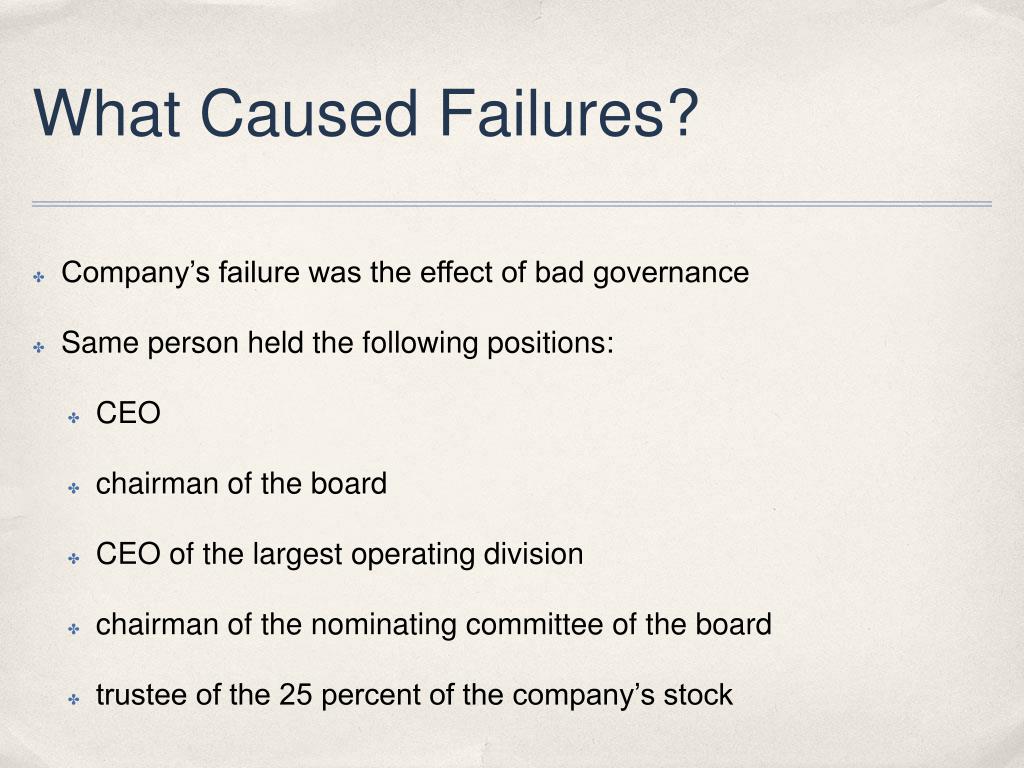 What Caused Failures?

Company’s failure was the effect of bad governance

Same person held the following positions:

CEO

chairman of the board

CEO of the largest operating division

chairman of the nominating committee of the board

trustee of the 25 percent of the company’s stock